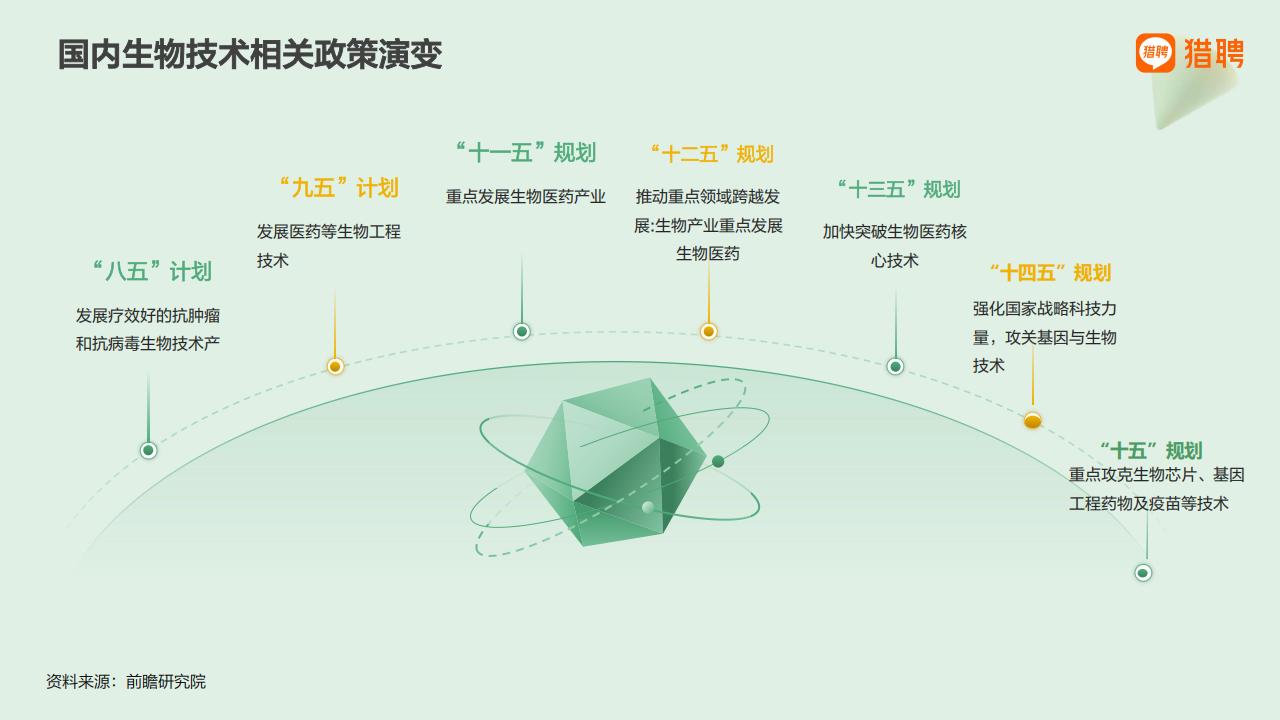 国内生物技术相关政策演变

猎聘 猎聘

“八五”计划
发展疗效好的抗肿瘤和抗病毒生物技术产

“九五”计划
发展医药等生物工程技术

“十一五”规划
重点发展生物医药产业

“十二五”规划
推动重点领域跨越发展:生物产业重点发展生物医药

“十三五”规划
加快突破生物医药核心技术

“十四五”规划
强化国家战略科技力量，攻关基因与生物技术

“十五”规划
重点攻克生物芯片、基因工程药物及疫苗等技术

资料来源：前瞻研究院